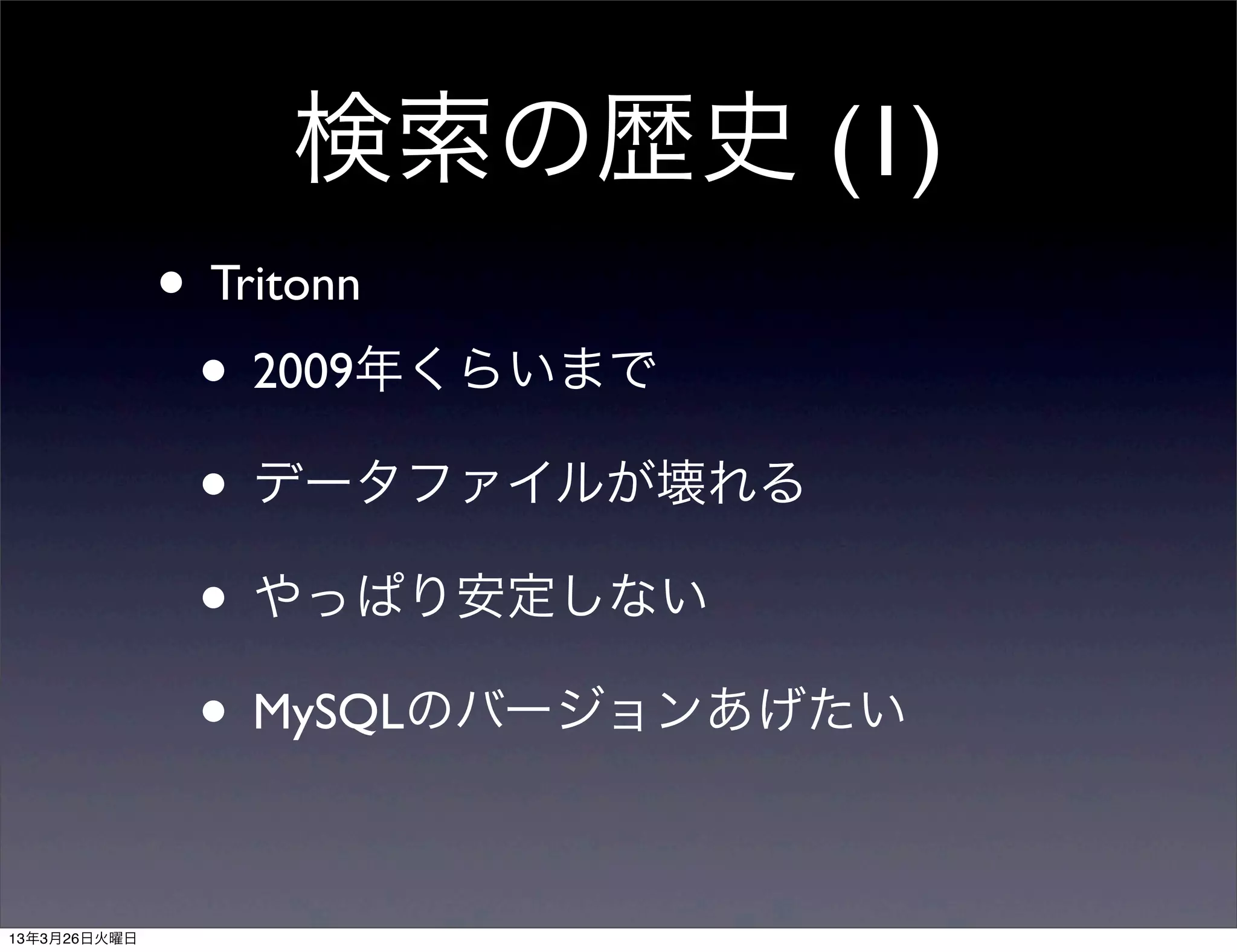 検索の歴史 (1)

• Tritonn

• 2009年くらいまで

• データファイルが壊れる

• やっぱり安定しない

• MySQLのバージョンあげたい

13年3月26日火曜日